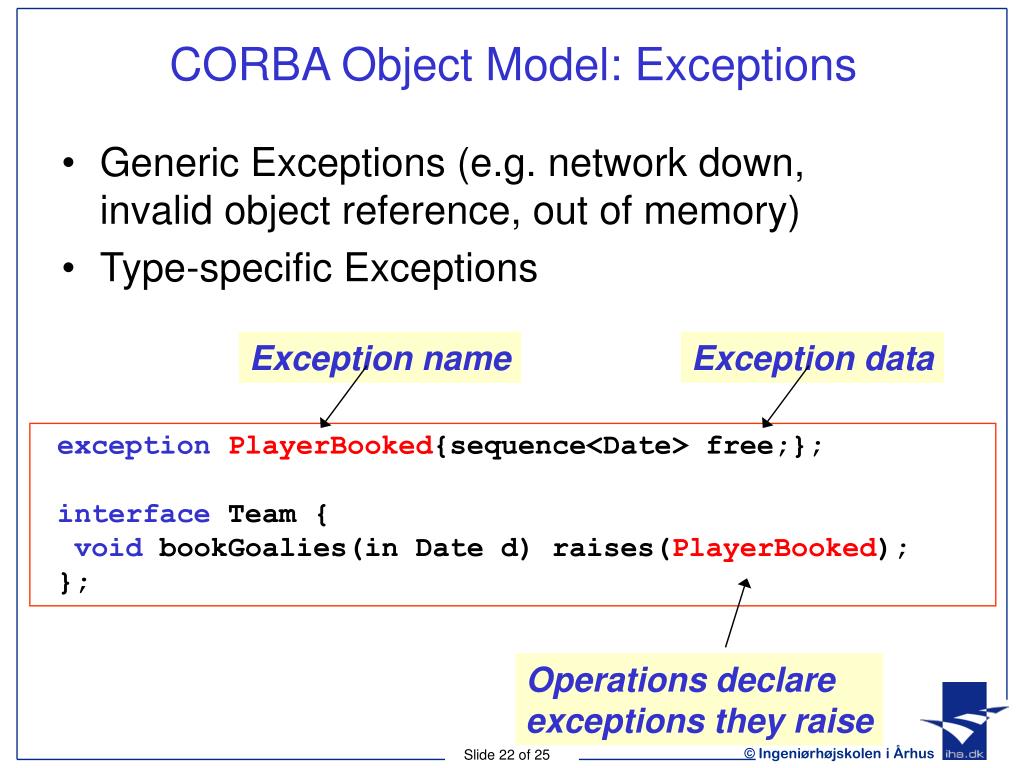 CORBA Object Model: Exceptions

• Generic Exceptions (e.g. network down, invalid object reference, out of memory)
• Type-specific Exceptions

Exception name

Exception data

exception PlayerBooked{sequence<Date> free;};

interface Team {
 void bookGoalies(in Date d) raises(PlayerBooked);
};

Operations declare exceptions they raise

Slide 22 of 25

© Ingeniørhøjskolen i Århus

iha.dk